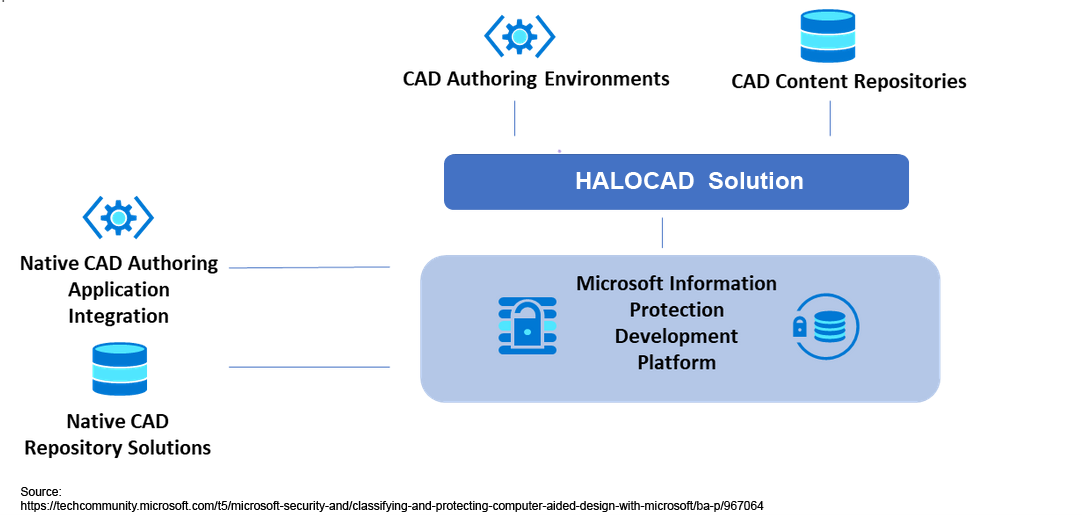 CAD Authoring Environments

CAD Content Repositories

HALOCAD Solution

Native CAD Authoring Application Integration

Microsoft Information Protection Development Platform

Native CAD Repository Solutions

Source:
https://techcommunity.microsoft.com/t5/microsoft-security-and/classifying-and-protecting-computer-aided-design-with-microsoft/ba-p/967064